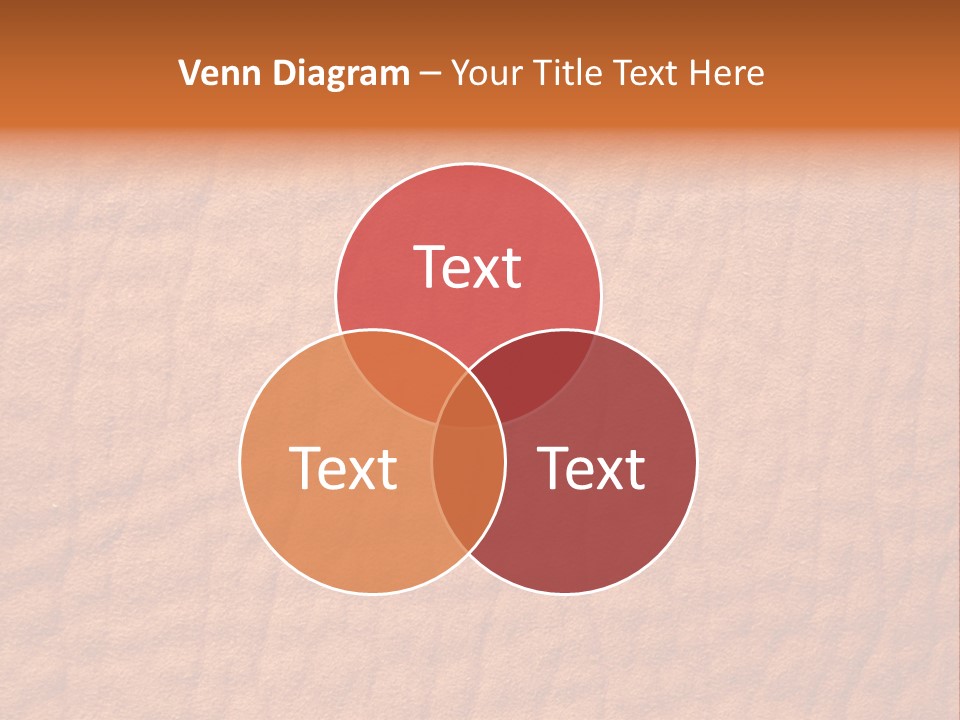 Venn Diagram – Your Title Text Here

Text

Text

Text